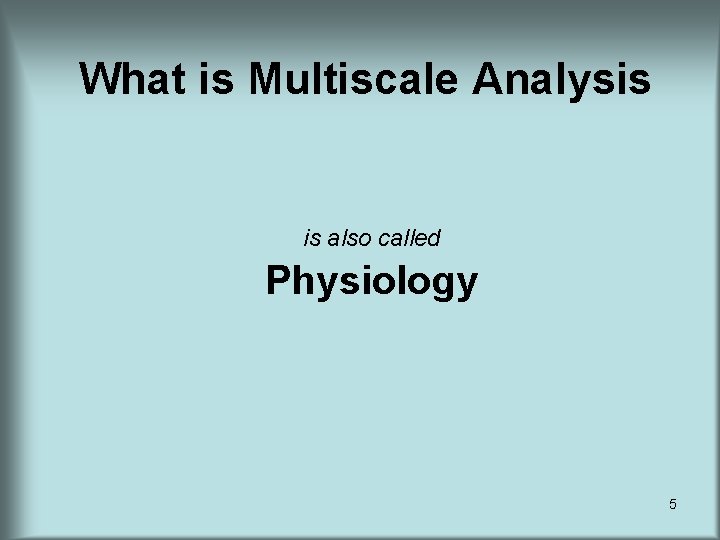 What is Multiscale Analysis

is also called

Physiology

5